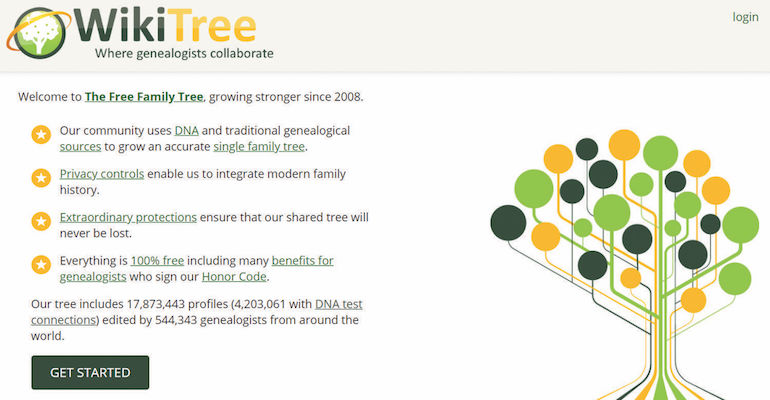 WikiTree
Where genealogists collaborate

login

Welcome to The Free Family Tree, growing stronger since 2008.

Our community uses DNA and traditional genealogical sources to grow an accurate single family tree.

Privacy controls enable us to integrate modern family history.

Extraordinary protections ensure that our shared tree will never be lost.

Everything is 100% free including many benefits for genealogists who sign our Honor Code.

Our tree includes 17,873,443 profiles (4,203,061 with DNA test connections) edited by 544,343 genealogists from around the world.

GET STARTED